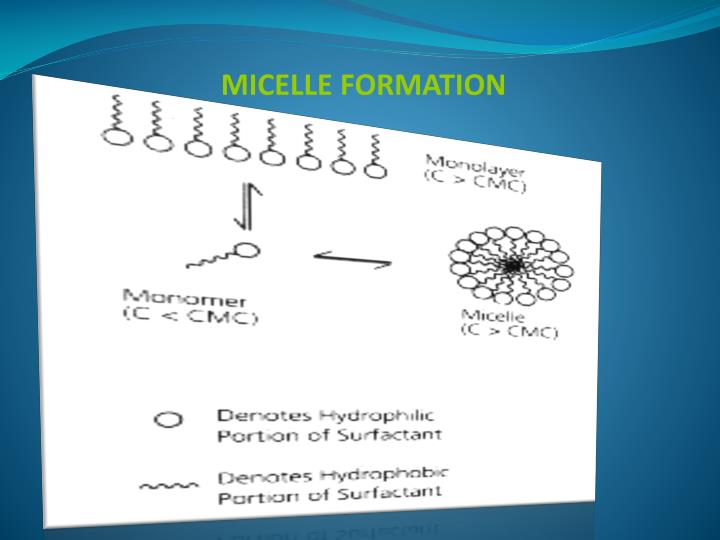 MICELLE FORMATION

Monolayer
(C > CMC)

Monomer
(C < CMC)

Micelle
(C > CMC)

Denotes Hydrophilic Portion of Surfactant

Denotes Hydrophobic Portion of Surfactant